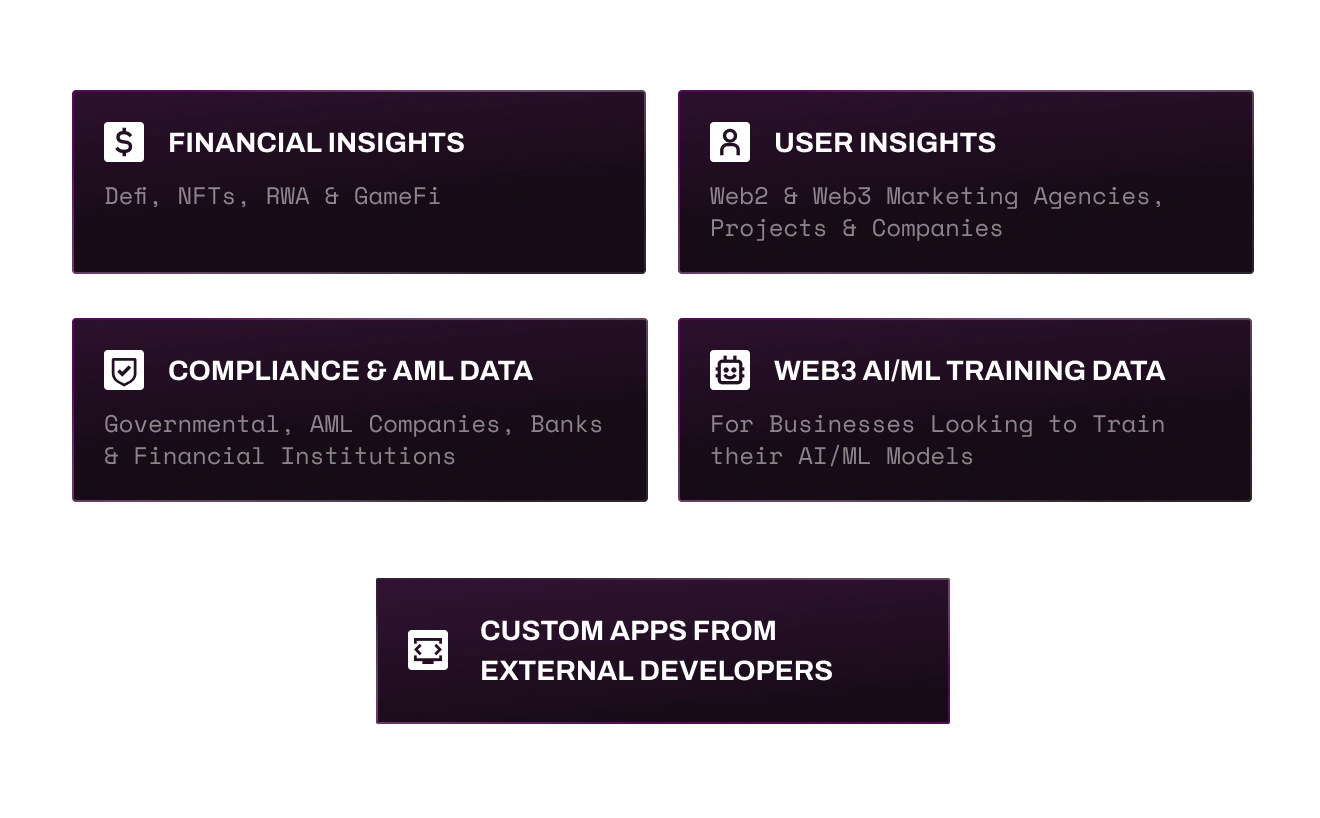 FINANCIAL INSIGHTS

Defi, NFTs, RWA & GameFi

USER INSIGHTS

Web2 & Web3 Marketing Agencies, Projects & Companies

COMPLIANCE & AML DATA

Governmental, AML Companies, Banks & Financial Institutions

WEB3 AI/ML TRAINING DATA

For Businesses Looking to Train their AI/ML Models

CUSTOM APPS FROM EXTERNAL DEVELOPERS